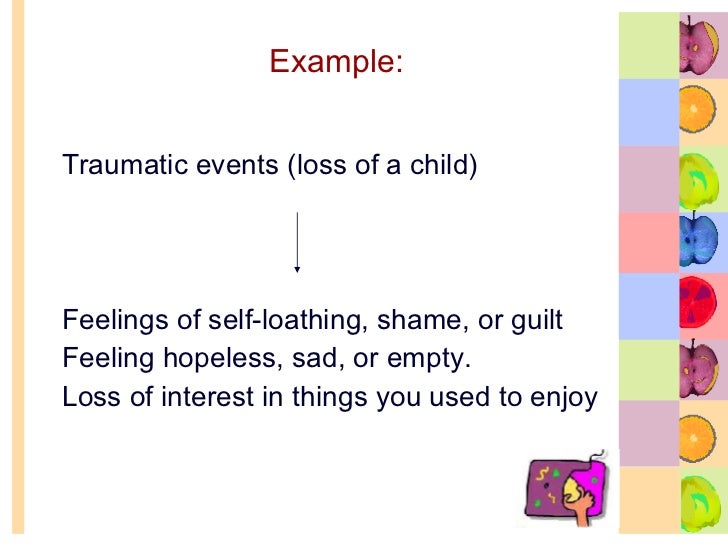 Example:

Traumatic events (loss of a child)

Feelings of self-loathing, shame, or guilt
Feeling hopeless, sad, or empty.
Loss of interest in things you used to enjoy